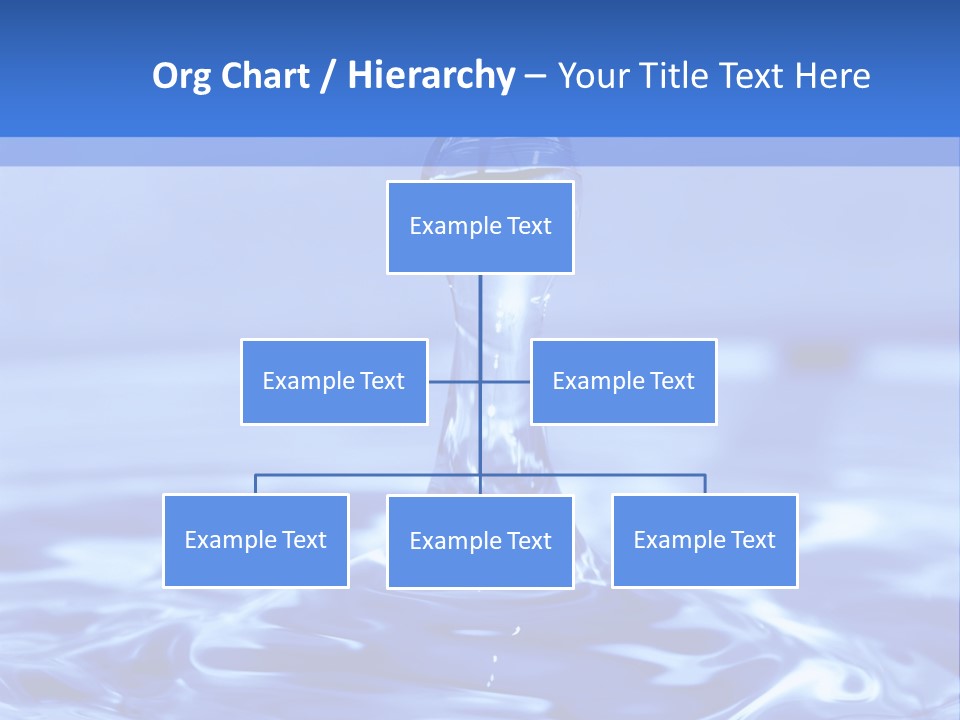 Org Chart / Hierarchy – Your Title Text Here

Example Text

Example Text

Example Text

Example Text

Example Text

Example Text